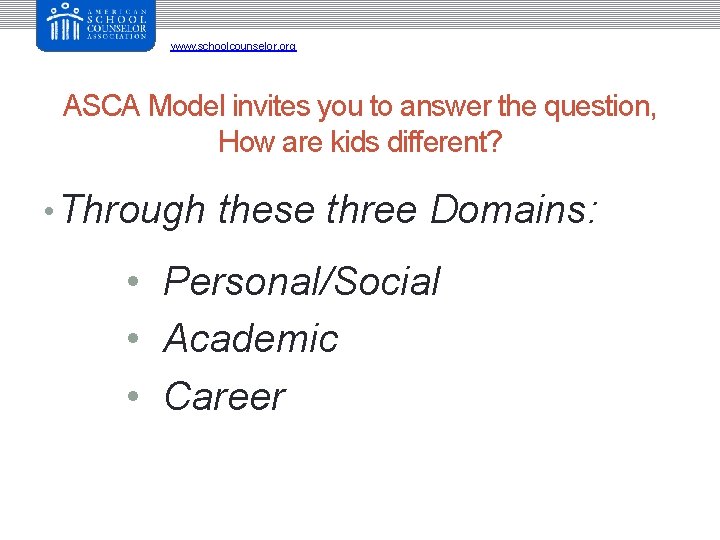 AMERICAN SCHOOL COUNSELOR ASSOCIATION

www.schoolcounselor.org

ASCA Model invites you to answer the question, How are kids different?

• Through these three Domains:

• Personal/Social
• Academic
• Career